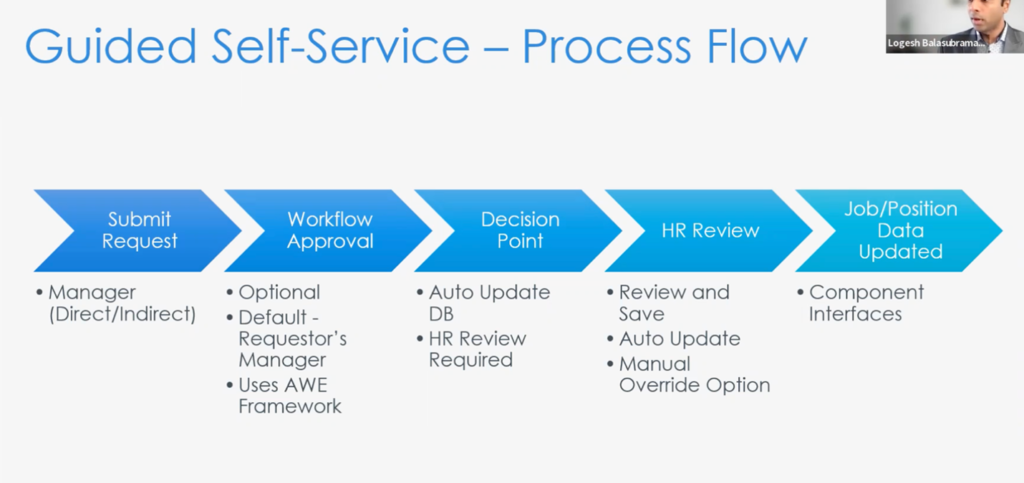 Guided Self-Service – Process Flow

Logesh Balasubrama...

Submit Request

• Manager (Direct/Indirect)

Workflow Approval

• Optional
• Default - Requestor's Manager
• Uses AWE Framework

Decision Point

• Auto Update DB
• HR Review Required

HR Review

• Review and Save
• Auto Update
• Manual Override Option

Job/Position Data Updated

• Component Interfaces